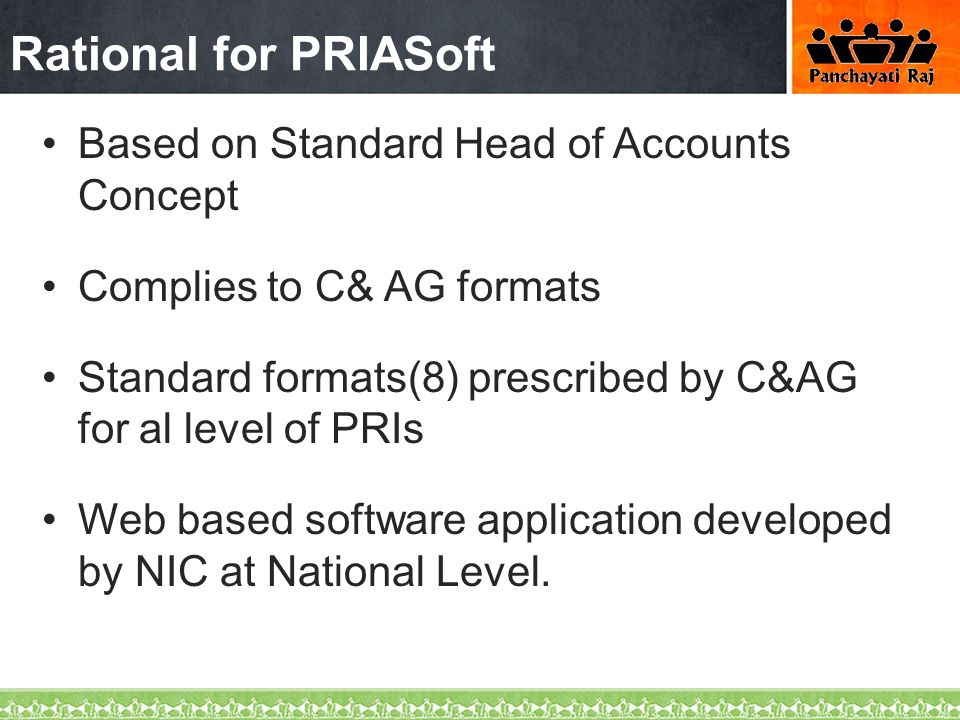 Rational for PRIASoft

Panchayati Raj

• Based on Standard Head of Accounts Concept

• Complies to C& AG formats

• Standard formats(8) prescribed by C&AG for al level of PRIs

• Web based software application developed by NIC at National Level.